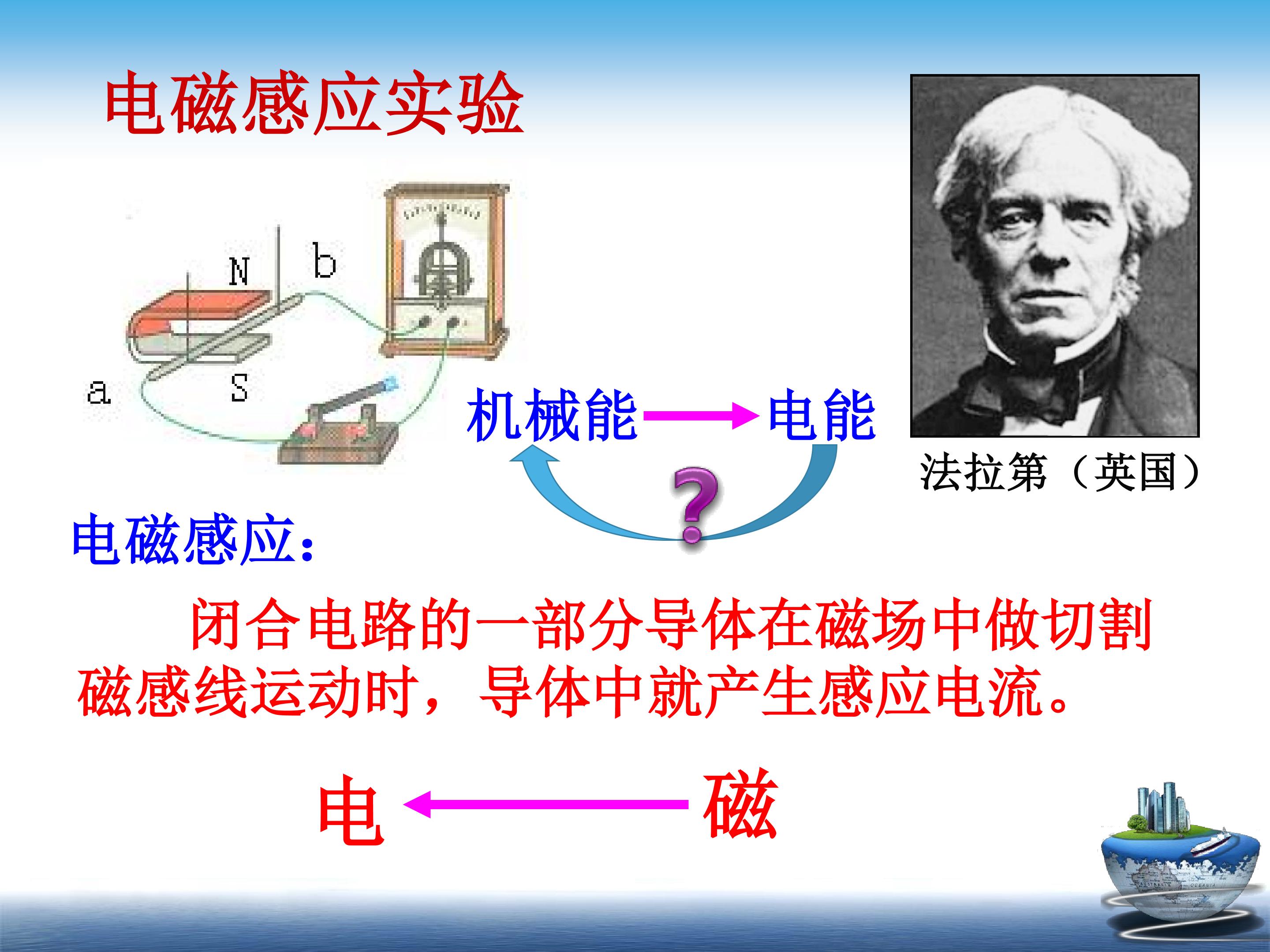 电磁感应实验

N b

a S

机械能 → 电能

?

法拉第（英国）

电磁感应：

闭合电路的一部分导体在磁场中做切割磁感线运动时，导体中就产生感应电流。

电 ← 磁